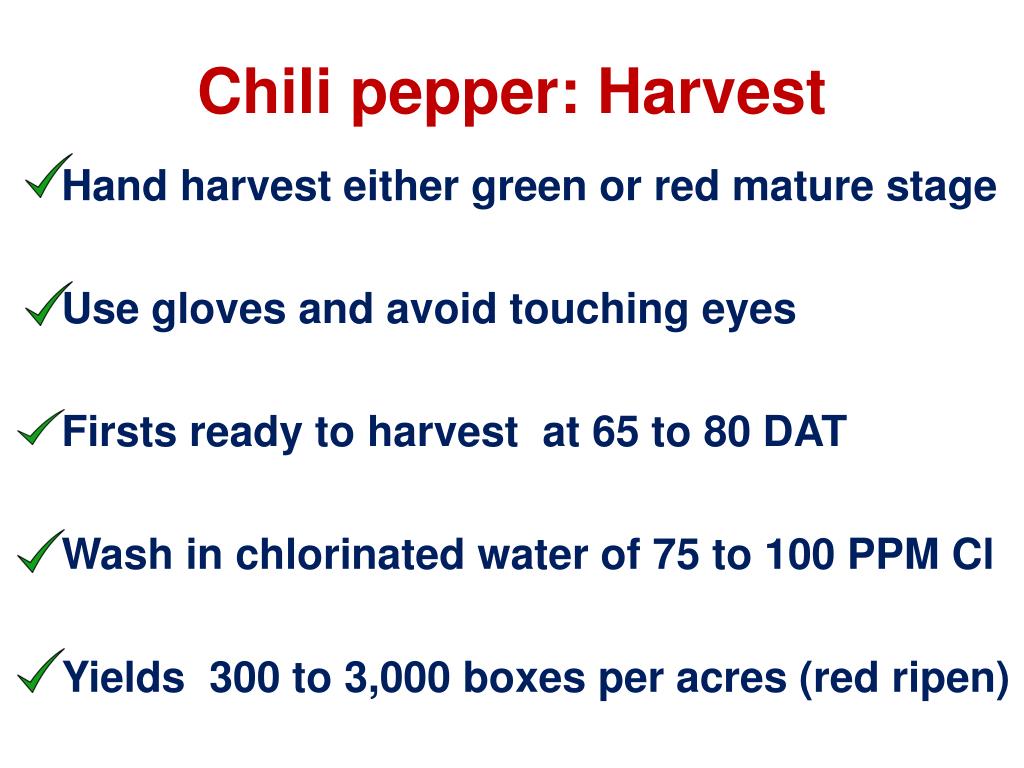 Chili pepper: Harvest

✓Hand harvest either green or red mature stage

✓Use gloves and avoid touching eyes

✓Firsts ready to harvest at 65 to 80 DAT

✓Wash in chlorinated water of 75 to 100 PPM Cl

✓Yields 300 to 3,000 boxes per acres (red ripen)